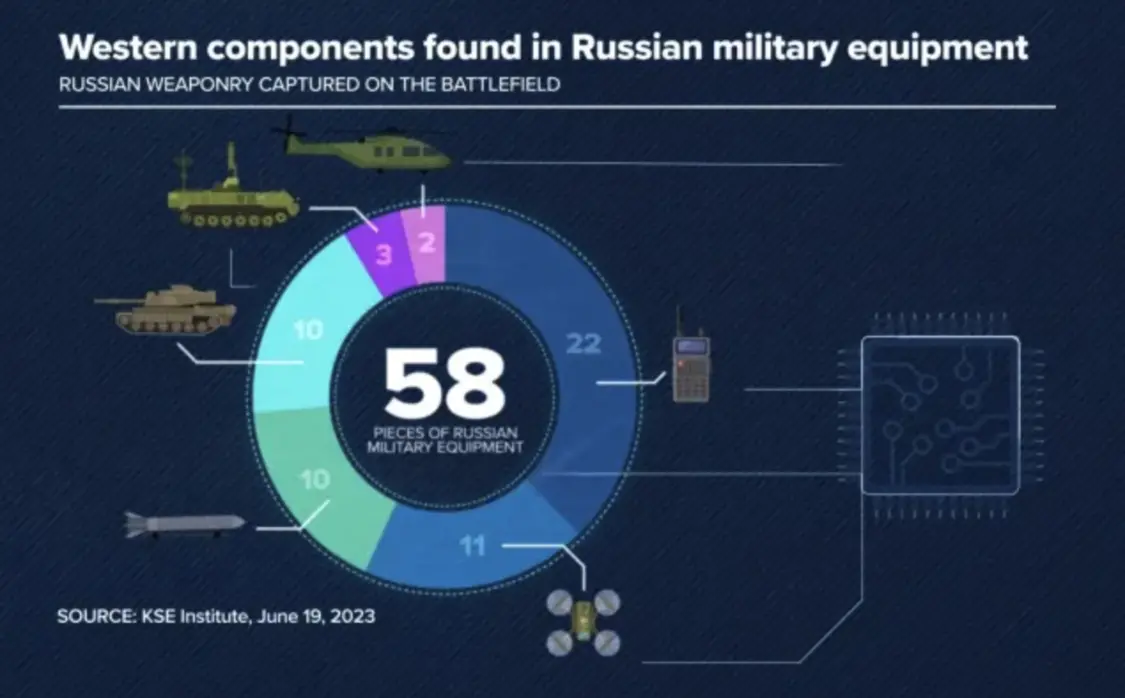 Western components found in Russian military equipment

RUSSIAN WEAPONRY CAPTURED ON THE BATTLEFIELD

3

2

10

22

58

PIECES OF RUSSIAN MILITARY EQUIPMENT

10

11

SOURCE: KSE Institute, June 19, 2023